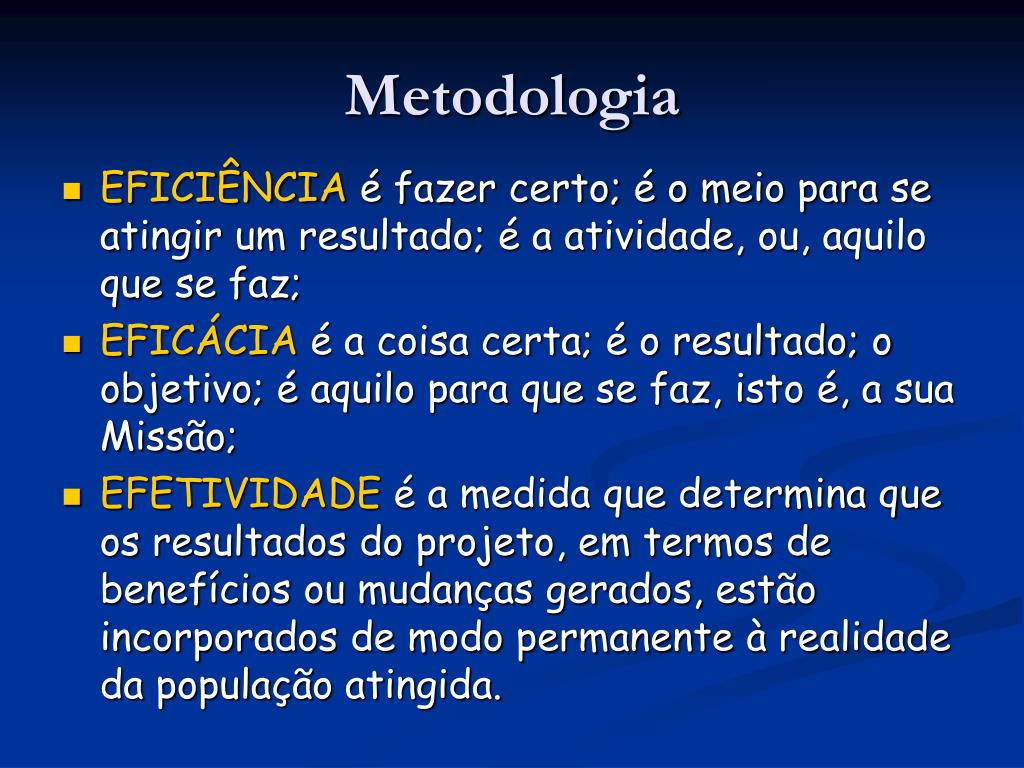 Metodologia

- EFICIÊNCIA é fazer certo; é o meio para se atingir um resultado; é a atividade, ou, aquilo que se faz;
- EFICÁCIA é a coisa certa; é o resultado; o objetivo; é aquilo para que se faz, isto é, a sua Missão;
- EFETIVIDADE é a medida que determina que os resultados do projeto, em termos de benefícios ou mudanças gerados, estão incorporados de modo permanente à realidade da população atingida.